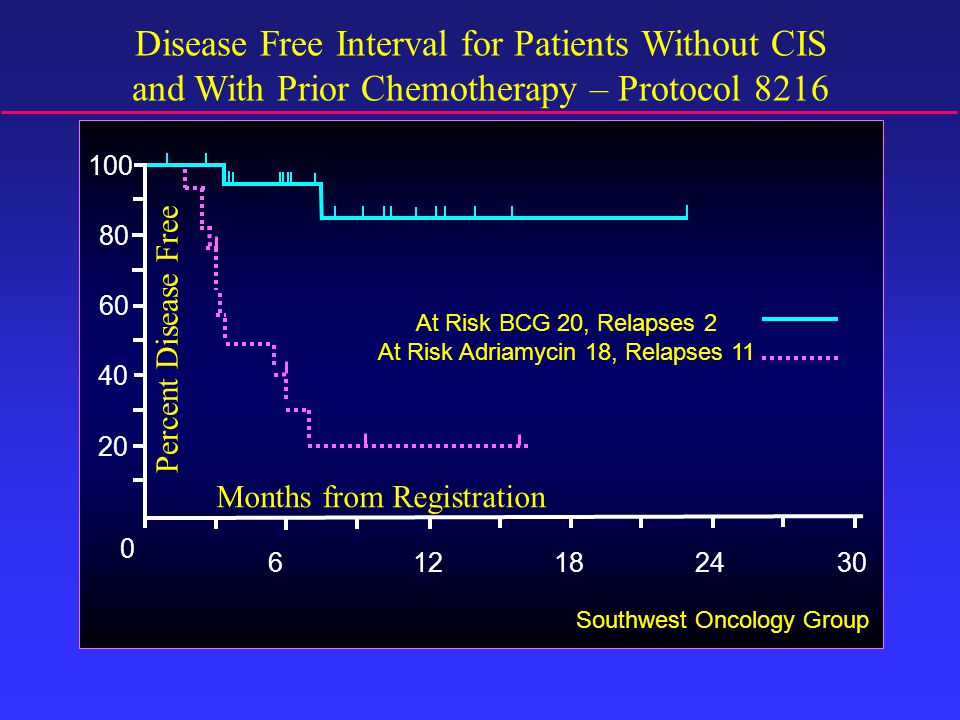 Disease Free Interval for Patients Without CIS and With Prior Chemotherapy – Protocol 8216

100
80
60
40
20
0

Percent Disease Free

At Risk BCG 20, Relapses 2
At Risk Adriamycin 18, Relapses 11

Months from Registration

6
12
18
24
30

Southwest Oncology Group